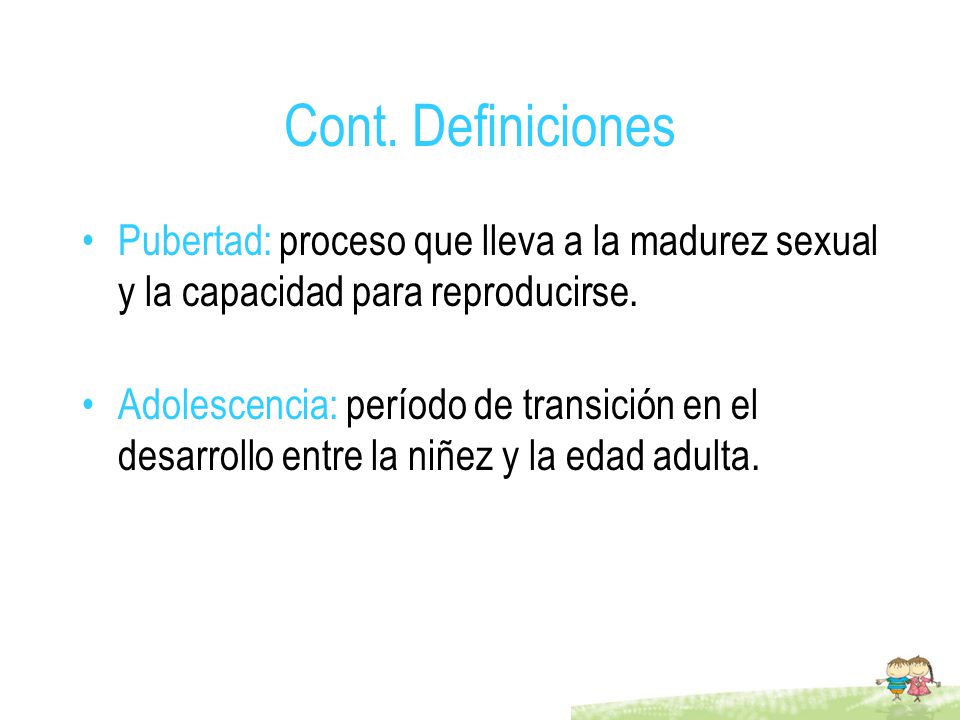 Cont. Definiciones

• Pubertad: proceso que lleva a la madurez sexual y la capacidad para reproducirse.

• Adolescencia: período de transición en el desarrollo entre la niñez y la edad adulta.